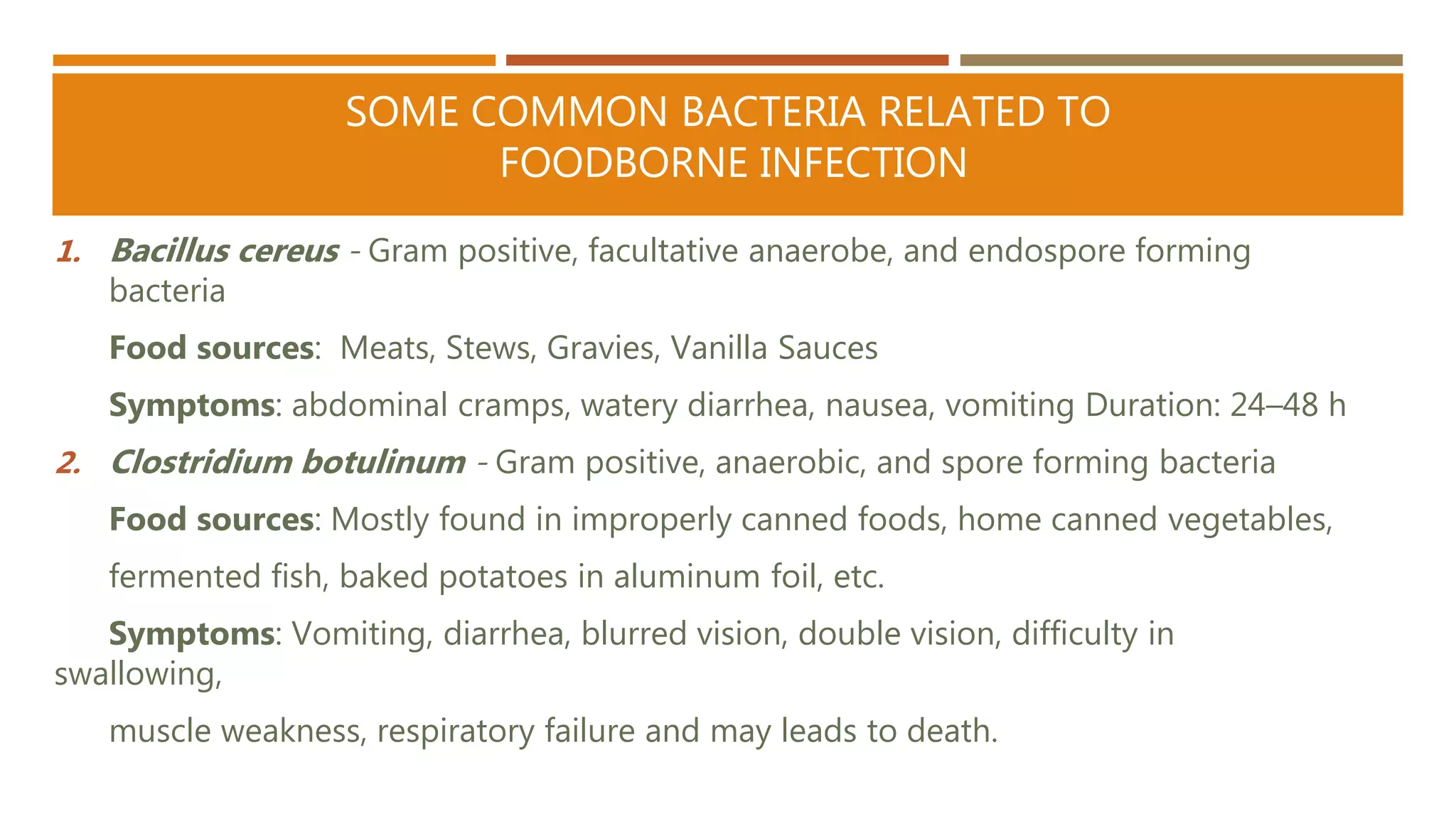 SOME COMMON BACTERIA RELATED TO FOODBORNE INFECTION

1. Bacillus cereus - Gram positive, facultative anaerobe, and endospore forming bacteria

Food sources: Meats, Stews, Gravies, Vanilla Sauces

Symptoms: abdominal cramps, watery diarrhea, nausea, vomiting Duration: 24–48 h

2. Clostridium botulinum - Gram positive, anaerobic, and spore forming bacteria

Food sources: Mostly found in improperly canned foods, home canned vegetables, fermented fish, baked potatoes in aluminum foil, etc.

Symptoms: Vomiting, diarrhea, blurred vision, double vision, difficulty in swallowing,

muscle weakness, respiratory failure and may leads to death.